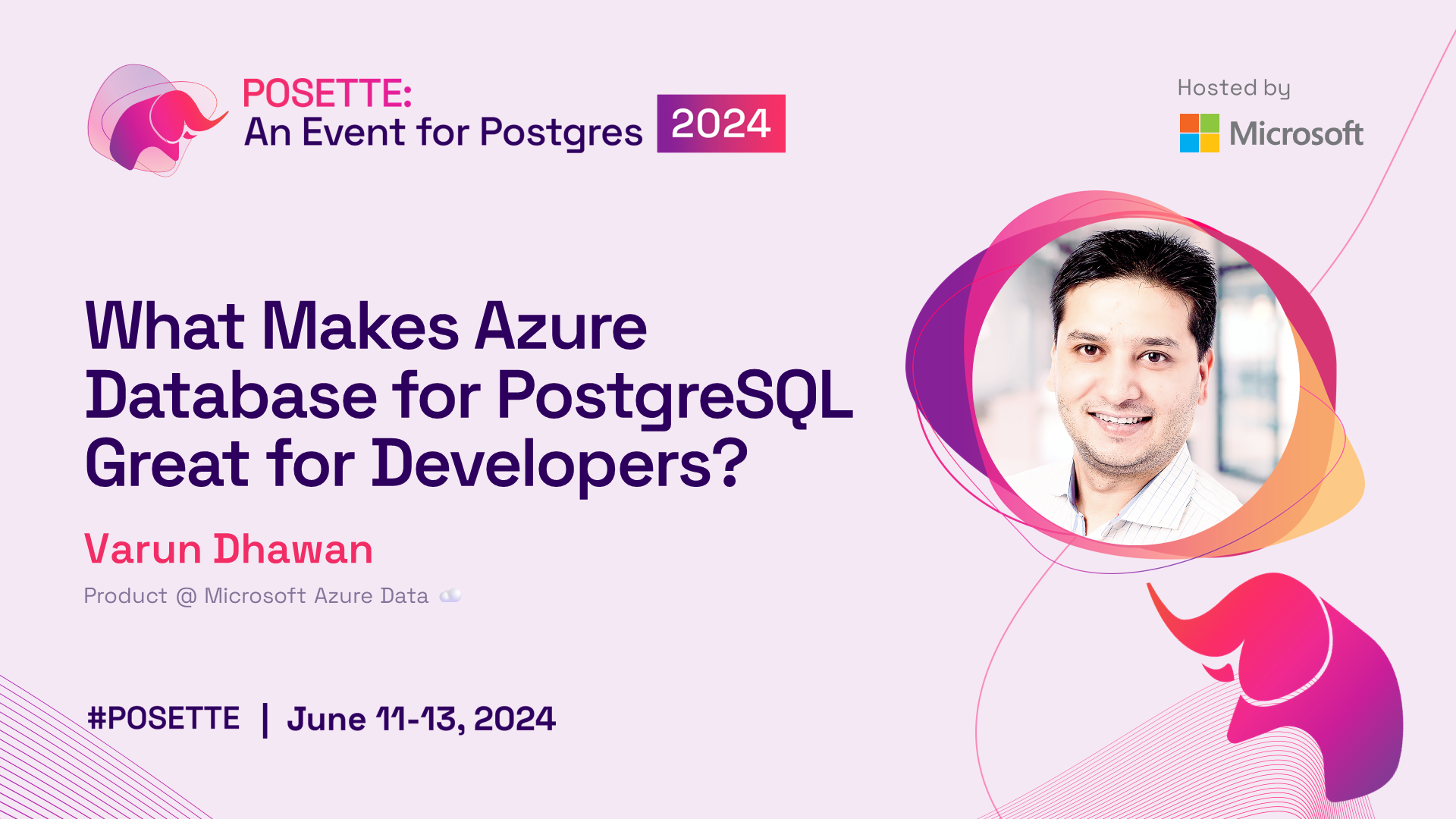 POSETTE:
An Event for Postgres 2024

Hosted by
Microsoft

What Makes Azure Database for PostgreSQL Great for Developers?

Varun Dhawan

Product @ Microsoft Azure Data

#POSETTE | June 11-13, 2024